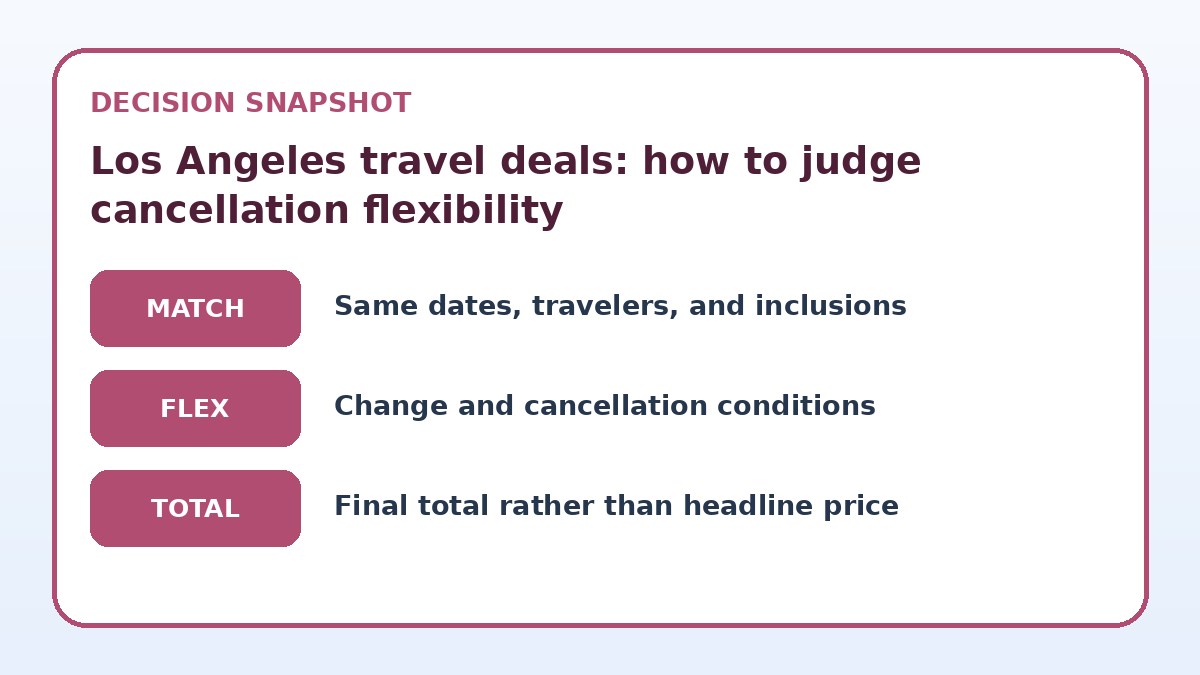 DECISION SNAPSHOT

Los Angeles travel deals: how to judge cancellation flexibility

MATCH

Same dates, travelers, and inclusions

FLEX

Change and cancellation conditions

TOTAL

Final total rather than headline price